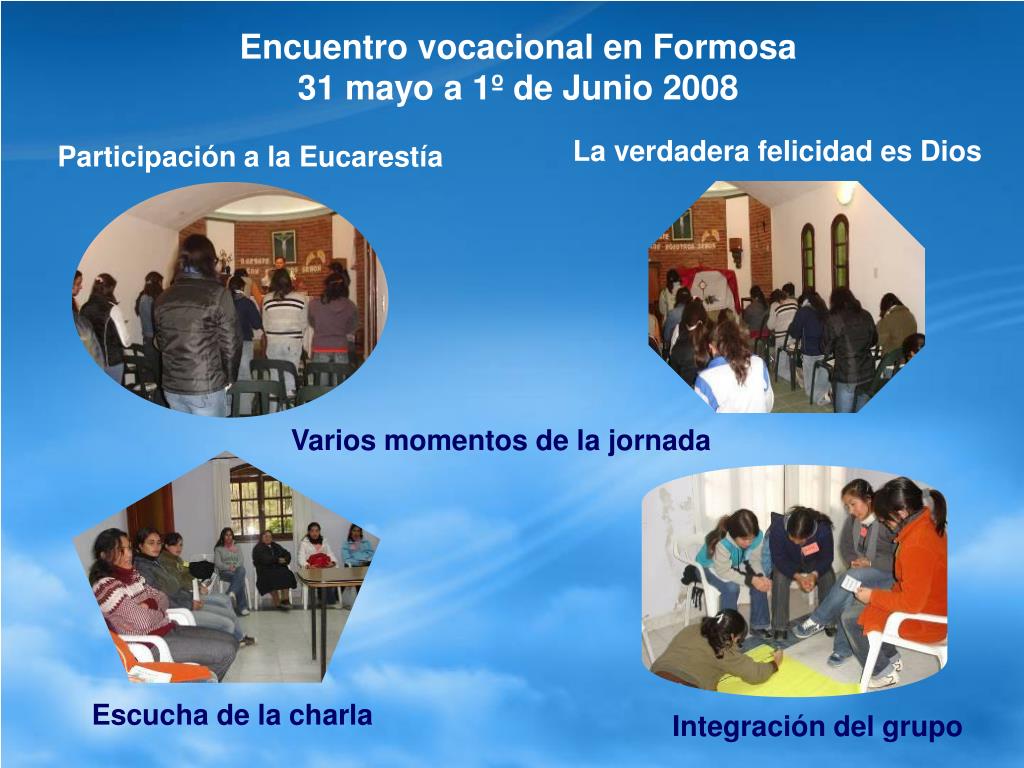 Encuentro vocacional en Formosa
31 mayo a 1º de Junio 2008

Participación a la Eucarestía

La verdadera felicidad es Dios

Varios momentos de la jornada

Escucha de la charla

Integración del grupo